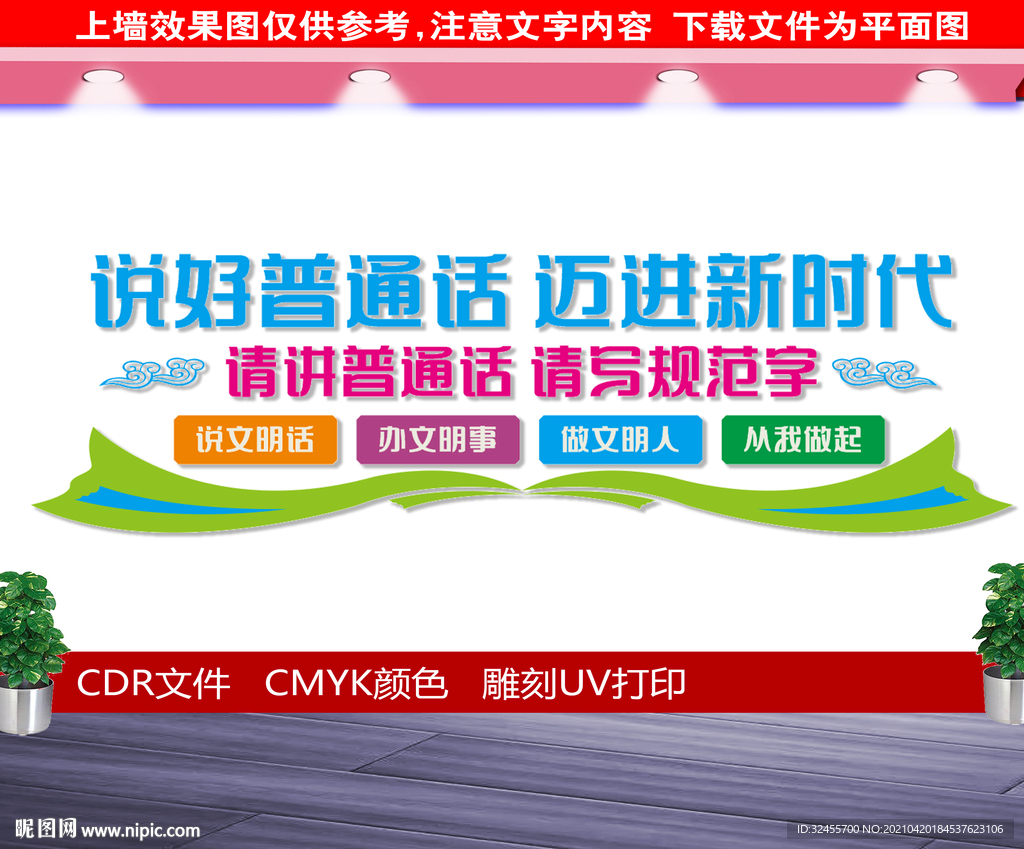 上墙效果图仅供参考，注意文字内容　下载文件为平面图

说好普通话 迈进新时代

请讲普通话 请写规范字

说文明话

办文明事

做文明人

从我做起

CDR文件　CMYK颜色　雕刻UV打印

昵图网 www.nipic.com

ID:32455700 NO:20210420184537623106